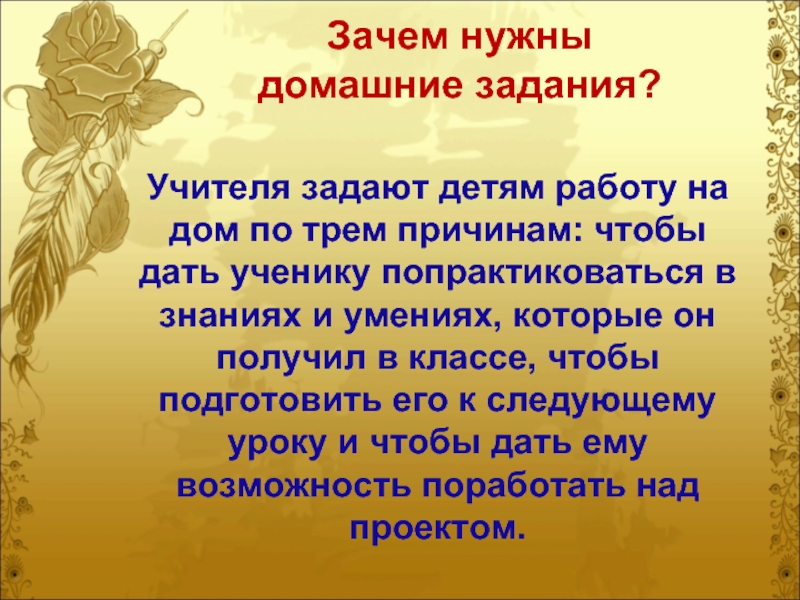 Зачем нужны домашние задания?

Учителя задают детям работу на дом по трем причинам: чтобы дать ученику попрактиковаться в знаниях и умениях, которые он получил в классе, чтобы подготовить его к следующему уроку и чтобы дать ему возможность поработать над проектом.